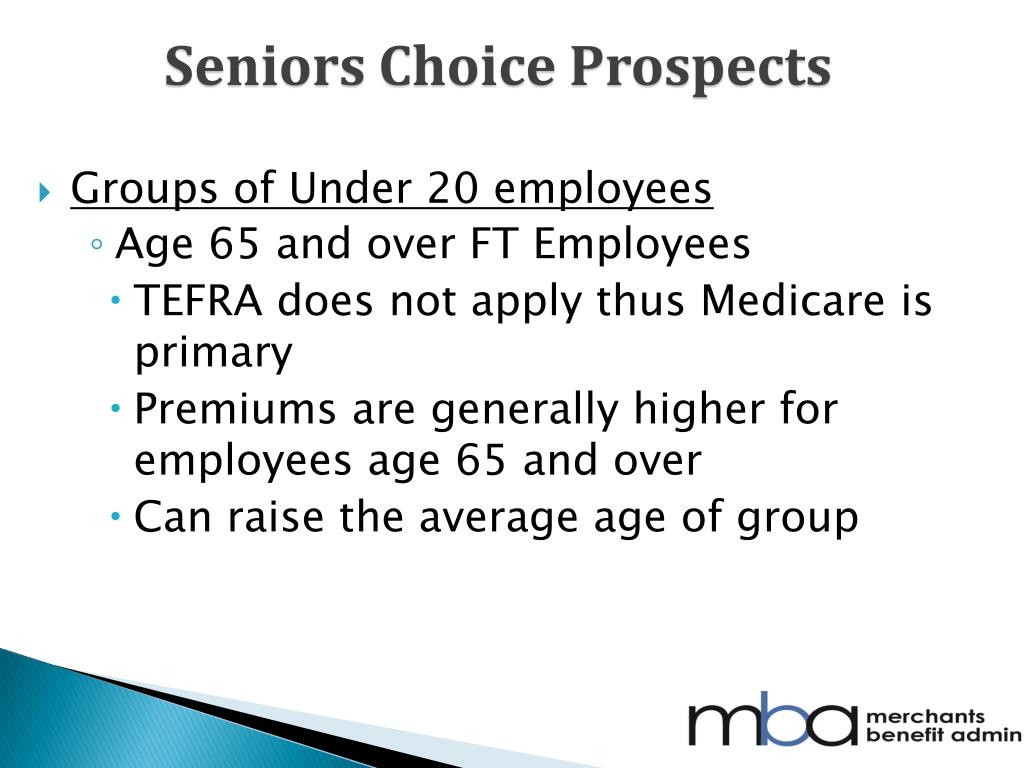 Seniors Choice Prospects

Groups of Under 20 employees

Age 65 and over FT Employees

TEFRA does not apply thus Medicare is primary

Premiums are generally higher for employees age 65 and over

Can raise the average age of group

mba merchants benefit admin